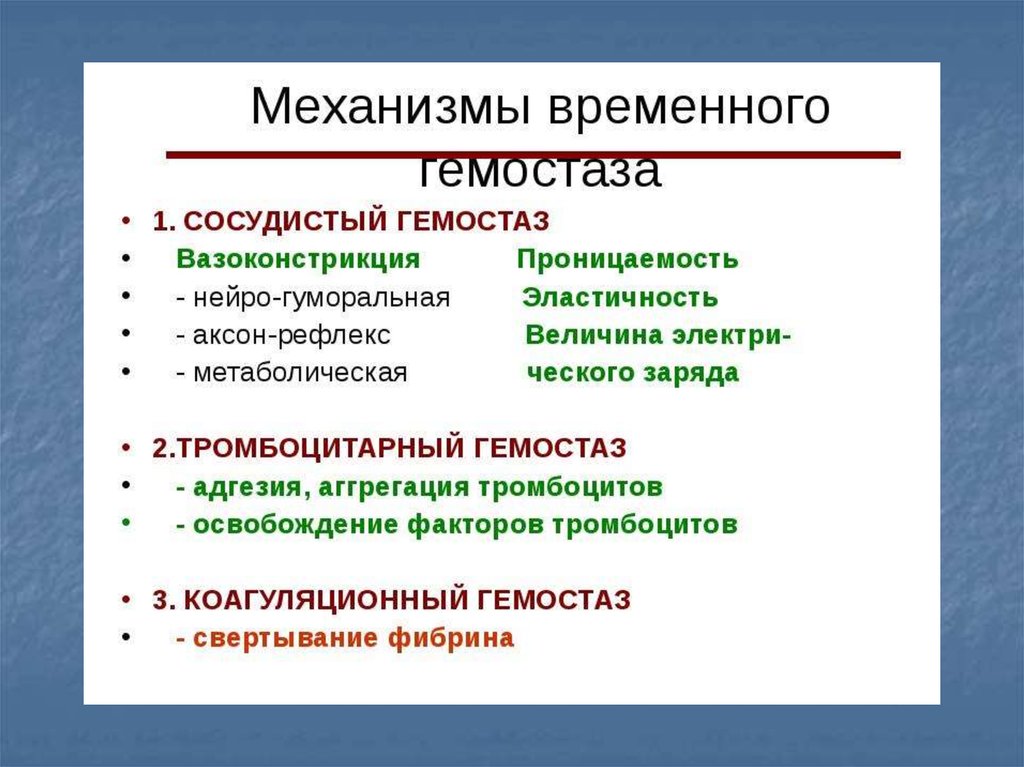 Механизмы временного гемостаза

• 1. СОСУДИСТЫЙ ГЕМОСТАЗ
• Вазоконстрикция Проницаемость
• - нейро-гуморальная Эластичность
• - аксон-рефлекс Величина электри-
• - метаболическая ческого заряда

• 2.ТРОМБОЦИТАРНЫЙ ГЕМОСТАЗ
• - адгезия, аггрегация тромбоцитов
• - освобождение факторов тромбоцитов

• 3. КОАГУЛЯЦИОННЫЙ ГЕМОСТАЗ
• - свертывание фибрина